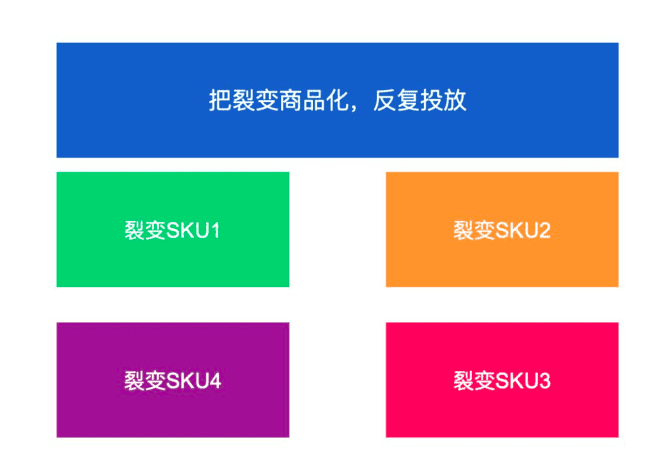 把裂变商品化，反复投放

裂变SKU1

裂变SKU2

裂变SKU4

裂变SKU3